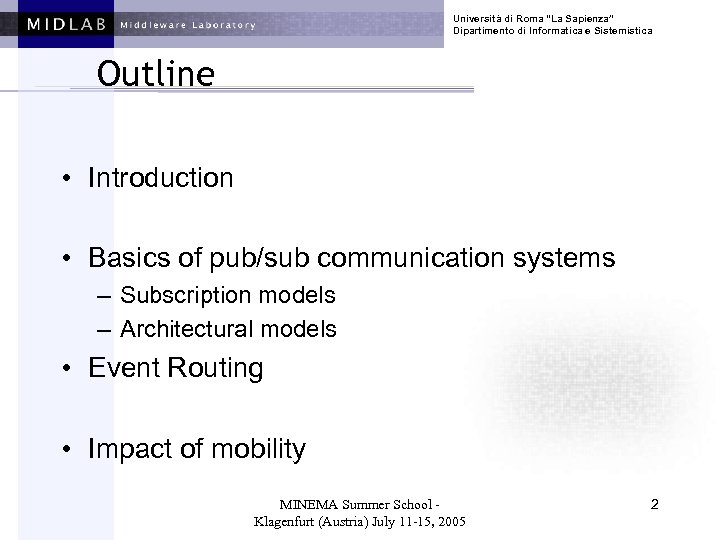 MIDLAB Middleware Laboratory

Università di Roma "La Sapienza"
Dipartimento di Informatica e Sistemistica

Outline

• Introduction

• Basics of pub/sub communication systems
– Subscription models
– Architectural models

• Event Routing

• Impact of mobility

MINEMA Summer School - Klagenfurt (Austria) July 11-15, 2005

2